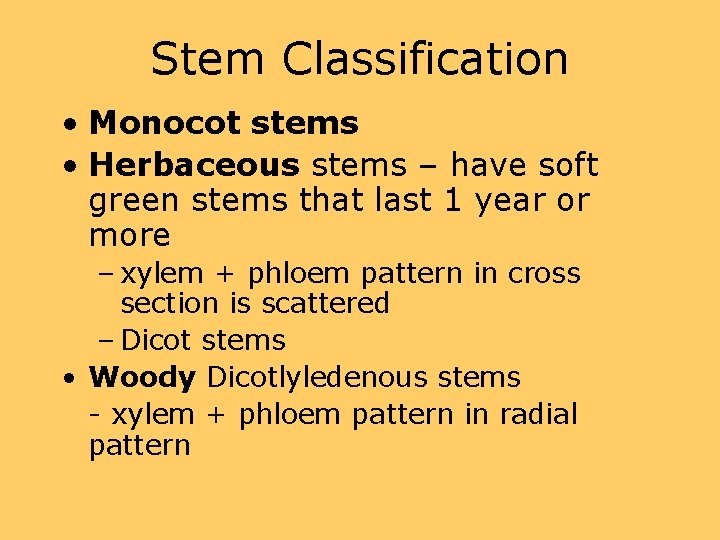 Stem Classification

• Monocot stems
• Herbaceous stems – have soft green stems that last 1 year or more
– xylem + phloem pattern in cross section is scattered
– Dicot stems
• Woody Dicotlyledenous stems
- xylem + phloem pattern in radial pattern